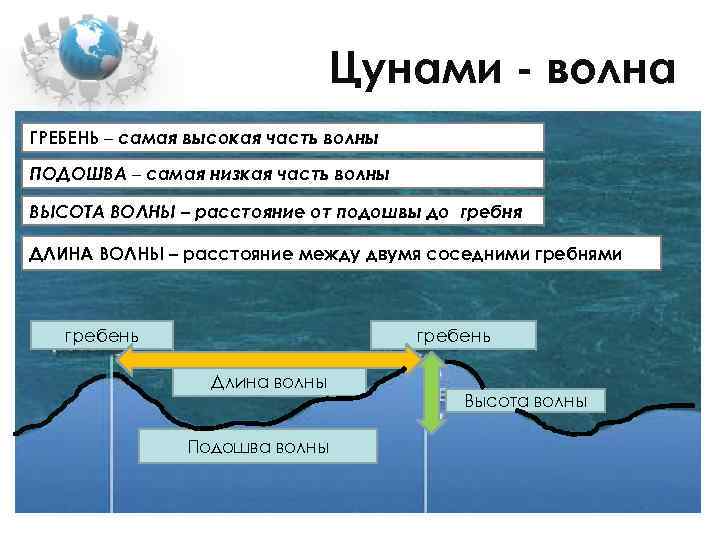 Цунами - волна

ГРЕБЕНЬ – самая высокая часть волны

ПОДОШВА – самая низкая часть волны

ВЫСОТА ВОЛНЫ – расстояние от подошвы до гребня

ДЛИНА ВОЛНЫ – расстояние между двумя соседними гребнями

гребень

гребень

Длина волны

Высота волны

Подошва волны